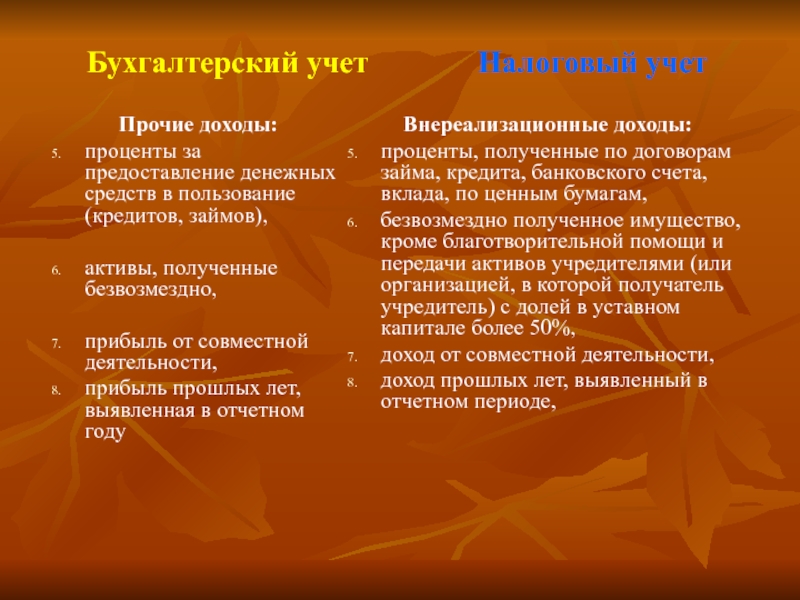 Бухгалтерский учет

Прочие доходы:

5. проценты за предоставление денежных средств в пользование (кредитов, займов),

6. активы, полученные безвозмездно,

7. прибыль от совместной деятельности,

8. прибыль прошлых лет, выявленная в отчетном году

Налоговый учет

Внереализационные доходы:

5. проценты, полученные по договорам займа, кредита, банковского счета, вклада, по ценным бумагам,

6. безвозмездно полученное имущество, кроме благотворительной помощи и передачи активов учредителями (или организацией, в которой получатель учредитель) с долей в уставном капитале более 50%,

7. доход от совместной деятельности,

8. доход прошлых лет, выявленный в отчетном периоде,